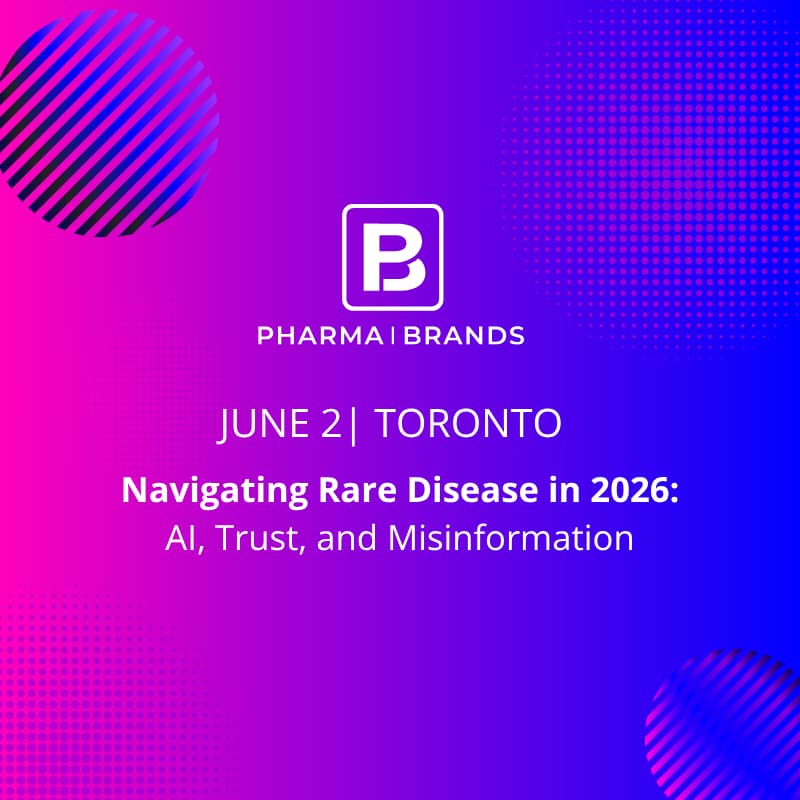 PB

PHARMA | BRANDS

JUNE 2| TORONTO

Navigating Rare Disease in 2026:
AI, Trust, and Misinformation